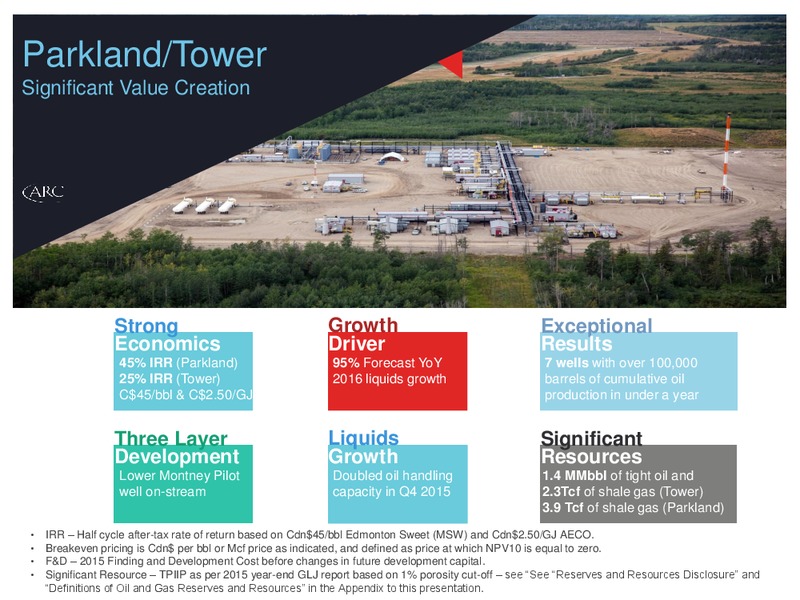 Parkland/Tower
Significant Value Creation

ARC

Strong Economics
45% IRR (Parkland)
25% IRR (Tower)
C$45/bbl & C$2.50/GJ

Growth Driver
95% Forecast YoY 2016 liquids growth

Exceptional Results
7 wells with over 100,000 barrels of cumulative oil production in under a year

Three Layer Development
Lower Montney Pilot well on-stream

Liquids Growth
Doubled oil handling capacity in Q4 2015

Significant Resources
1.4 MMbbl of tight oil and
2.3Tcf of shale gas (Tower)
3.9 Tcf of shale gas (Parkland)

• IRR – Half cycle after-tax rate of return based on Cdn$45/bbl Edmonton Sweet (MSW) and Cdn$2.50/GJ AECO.
• Breakeven pricing is Cdn$ per bbl or Mcf price as indicated, and defined as price at which NPV10 is equal to zero.
• F&D – 2015 Finding and Development Cost before changes in future development capital.
• Significant Resource – TPIIP as per 2015 year-end GLJ report based on 1% porosity cut-off – see "See "Reserves and Resources Disclosure" and "Definitions of Oil and Gas Reserves and Resources" in the Appendix to this presentation.